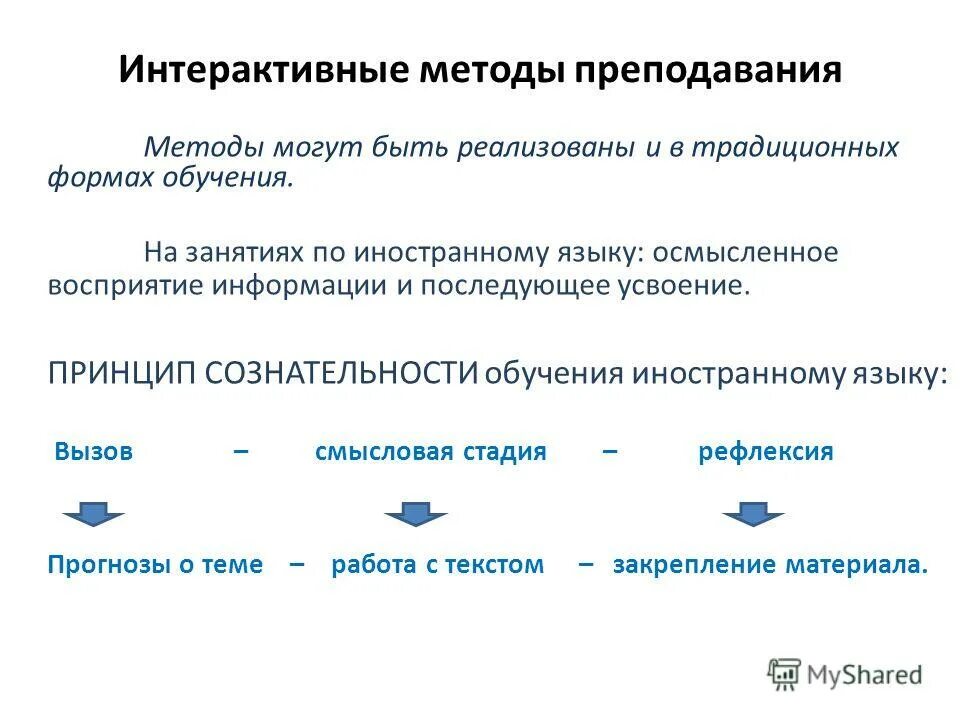 Интерактивные методы преподавания

Методы могут быть реализованы и в традиционных формах обучения.

На занятиях по иностранному языку: осмысленное восприятие информации и последующее усвоение.

ПРИНЦИП СОЗНАТЕЛЬНОСТИ обучения иностранному языку:

Вызов – смысловая стадия – рефлексия

Прогнозы о теме – работа с текстом – закрепление материала.

MyShared